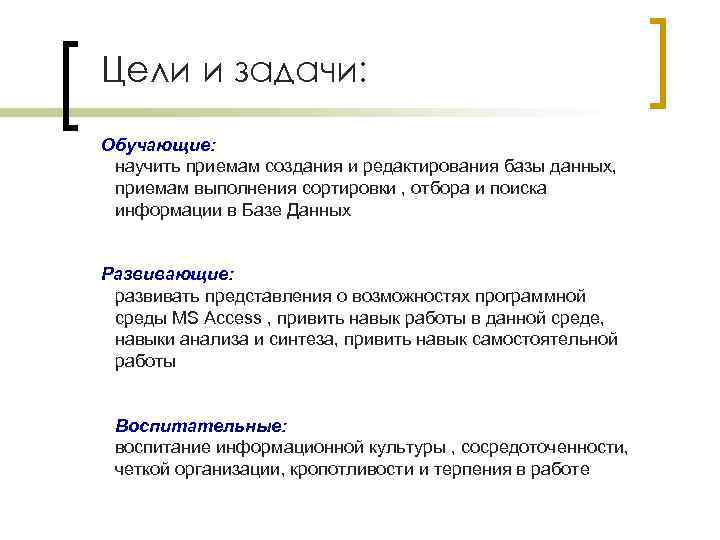 Цели и задачи:

Обучающие:
научить приемам создания и редактирования базы данных, приемам выполнения сортировки , отбора и поиска информации в Базе Данных

Развивающие:
развивать представления о возможностях программной среды MS Access , привить навык работы в данной среде, навыки анализа и синтеза, привить навык самостоятельной работы

Воспитательные:
воспитание информационной культуры , сосредоточенности, четкой организации, кропотливости и терпения в работе